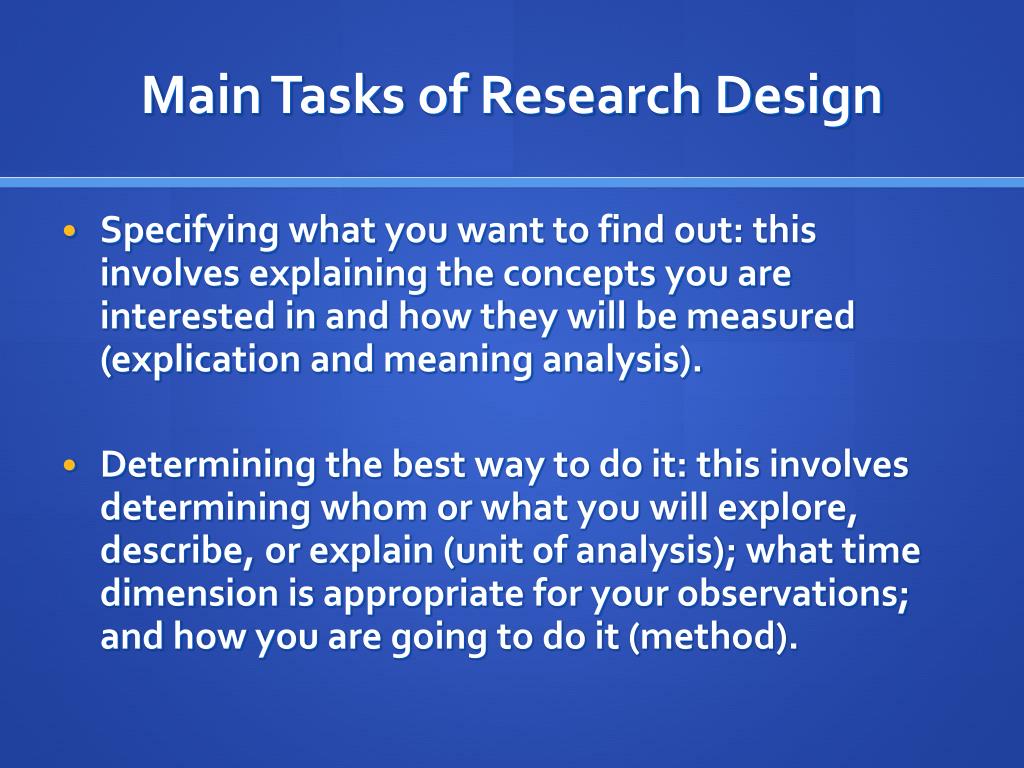 Main Tasks of Research Design

• Specifying what you want to find out: this involves explaining the concepts you are interested in and how they will be measured (explication and meaning analysis).

• Determining the best way to do it: this involves determining whom or what you will explore, describe, or explain (unit of analysis); what time dimension is appropriate for your observations; and how you are going to do it (method).